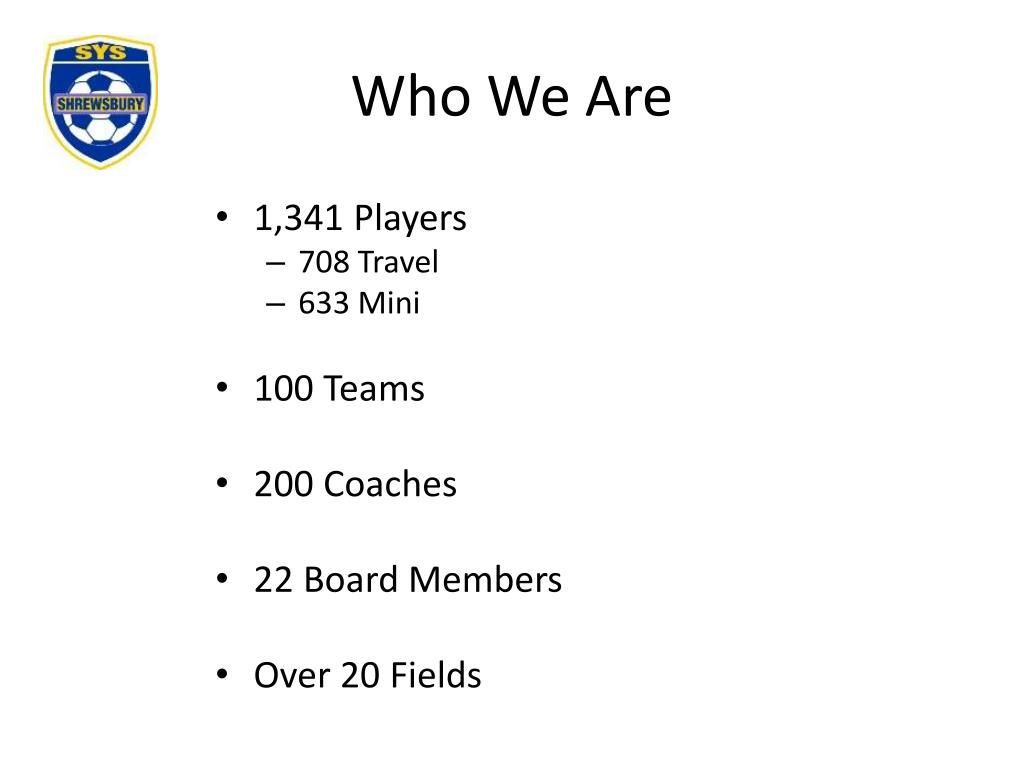 SYS
SHREWSBURY

Who We Are

• 1,341 Players
 – 708 Travel
 – 633 Mini

• 100 Teams

• 200 Coaches

• 22 Board Members

• Over 20 Fields